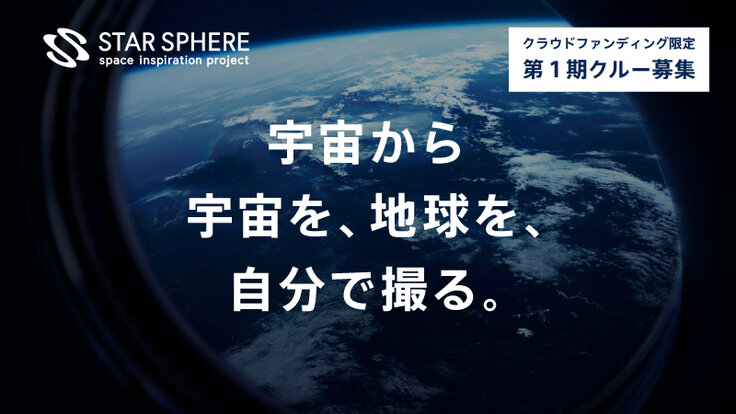 STAR SPHERE
space inspiration project

クラウドファンディング限定
第１期クルー募集

宇宙から
宇宙を、地球を、
自分で撮る。